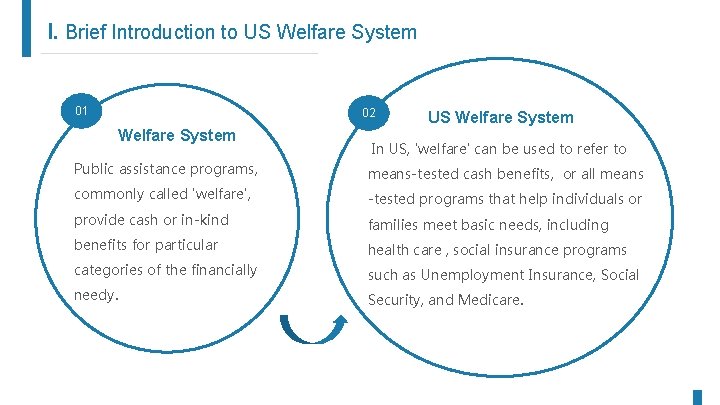 I. Brief Introduction to US Welfare System

01

Welfare System

Public assistance programs, commonly called 'welfare', provide cash or in-kind benefits for particular categories of the financially needy.

02

US Welfare System

In US, 'welfare' can be used to refer to means-tested cash benefits, or all means -tested programs that help individuals or families meet basic needs, including health care , social insurance programs such as Unemployment Insurance, Social Security, and Medicare.